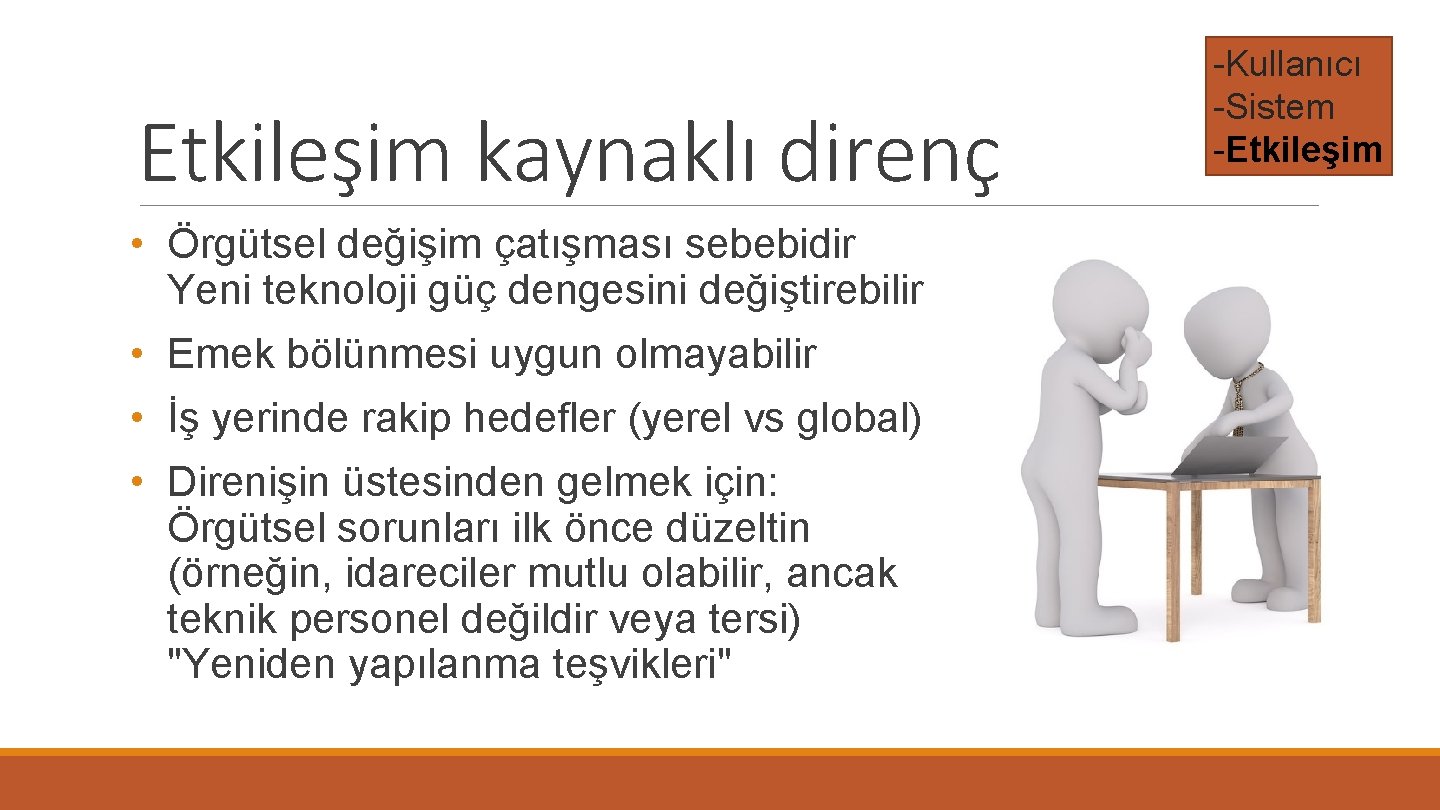 Etkileşim kaynaklı direnç

-Kullanıcı
-Sistem
-Etkileşim

• Örgütsel değişim çatışması sebebidir Yeni teknoloji güç dengesini değiştirebilir
• Emek bölünmesi uygun olmayabilir
• İş yerinde rakip hedefler (yerel vs global)
• Direnişin üstesinden gelmek için: Örgütsel sorunları ilk önce düzeltin (örneğin, idareciler mutlu olabilir, ancak teknik personel değildir veya tersi) "Yeniden yapılanma teşvikleri"